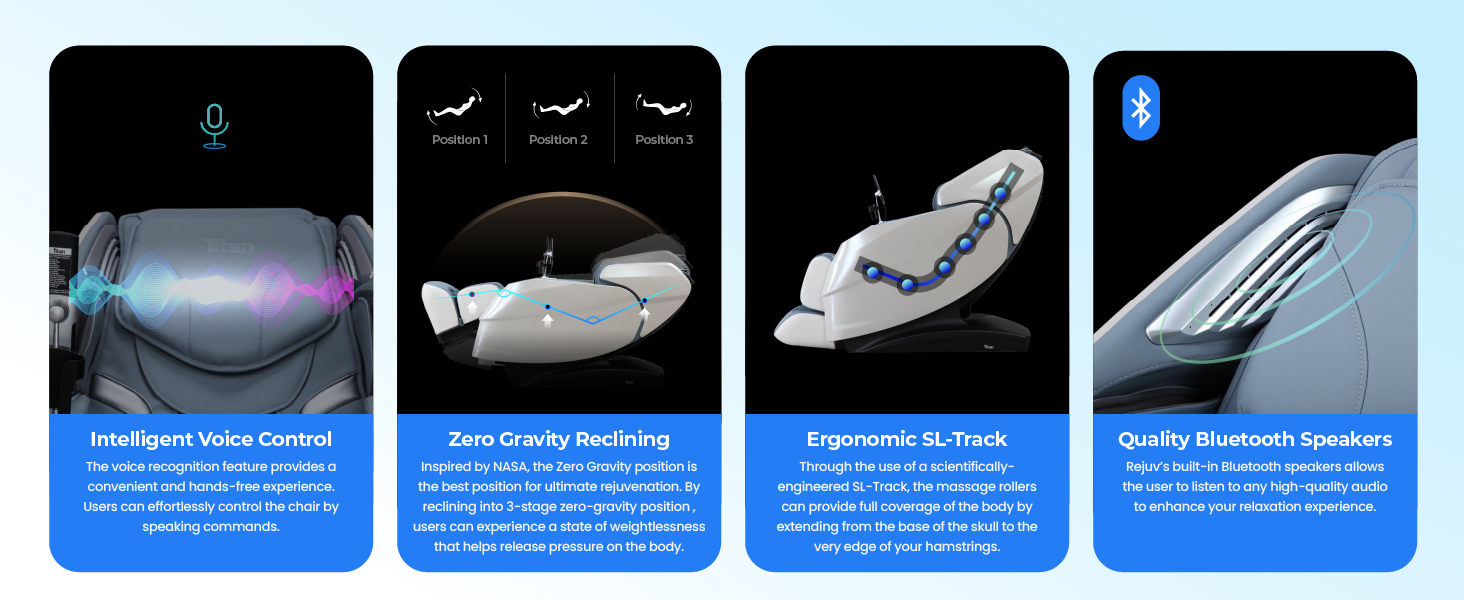 Titan

Intelligent Voice Control

The voice recognition feature provides a convenient and hands-free experience. Users can effortlessly control the chair by speaking commands.

Position 1

Position 2

Position 3

Zero Gravity Reclining

Inspired by NASA, the Zero Gravity position is the best position for ultimate rejuvenation. By reclining into 3-stage zero-gravity position , users can experience a state of weightlessness that helps release pressure on the body.

Titan

Ergonomic SL-Track

Through the use of a scientifically-engineered SL-Track, the massage rollers can provide full coverage of the body by extending from the base of the skull to the very edge of your hamstrings.

Quality Bluetooth Speakers

Rejuv's built-in Bluetooth speakers allows the user to listen to any high-quality audio to enhance your relaxation experience.